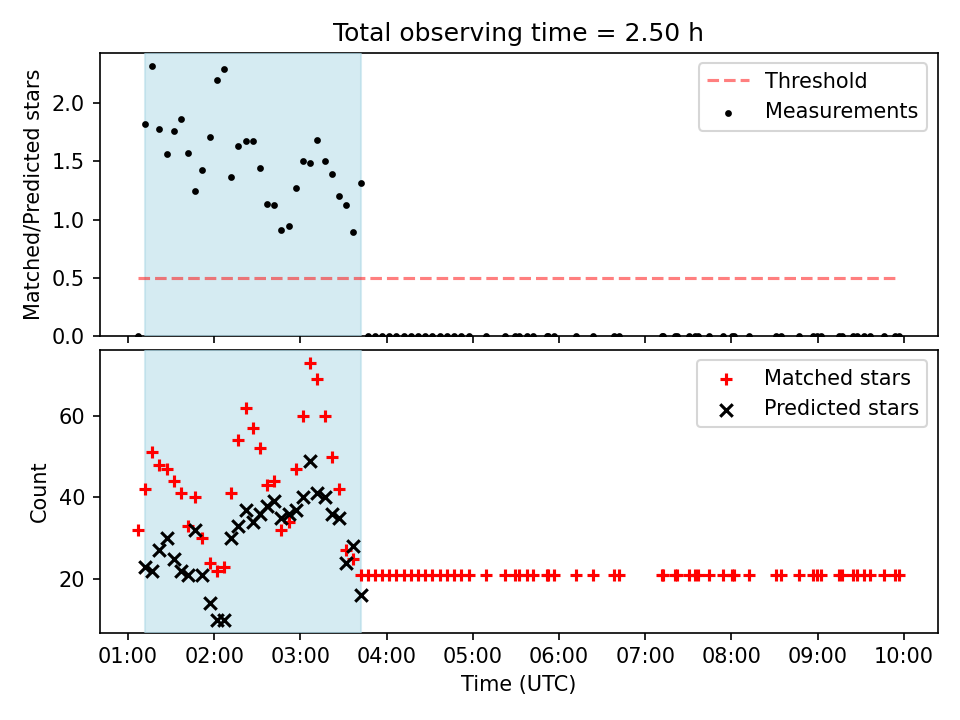 Total observing time = 2.50 h

Matched/Predicted stars

2.0
1.5
1.0
0.5
0.0

Threshold
Measurements

Count

60
40
20

Matched stars
Predicted stars

01:00 02:00 03:00 04:00 05:00 06:00 07:00 08:00 09:00 10:00

Time (UTC)